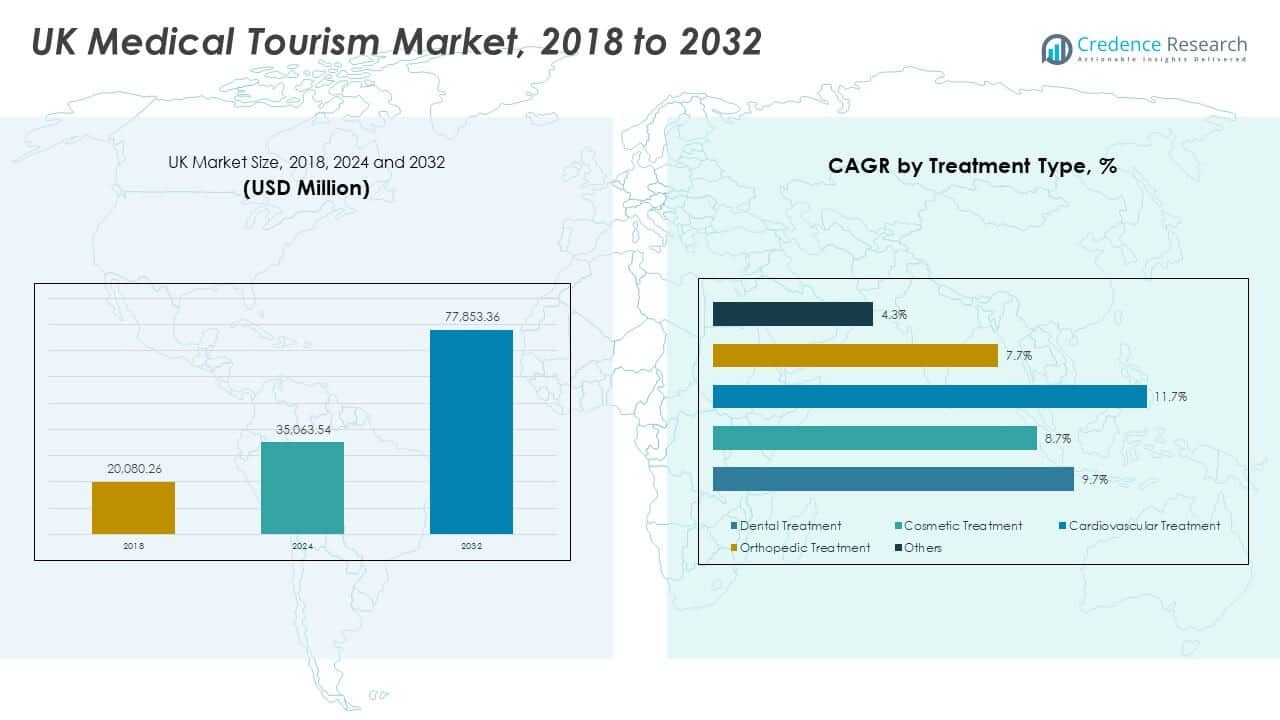 UK Medical Tourism Market, 2018 to 2032

Credence Research
Actionable Insights Delivered

UK Market Size, 2018, 2024 and 2032
(USD Million)

20,080.26
35,063.54
77,853.36
2018
2024
2032

CAGR by Treatment Type, %

4.3%
7.7%
11.7%
8.7%
9.7%

Dental Treatment
Cosmetic Treatment
Cardiovascular Treatment
Orthopedic Treatment
Others